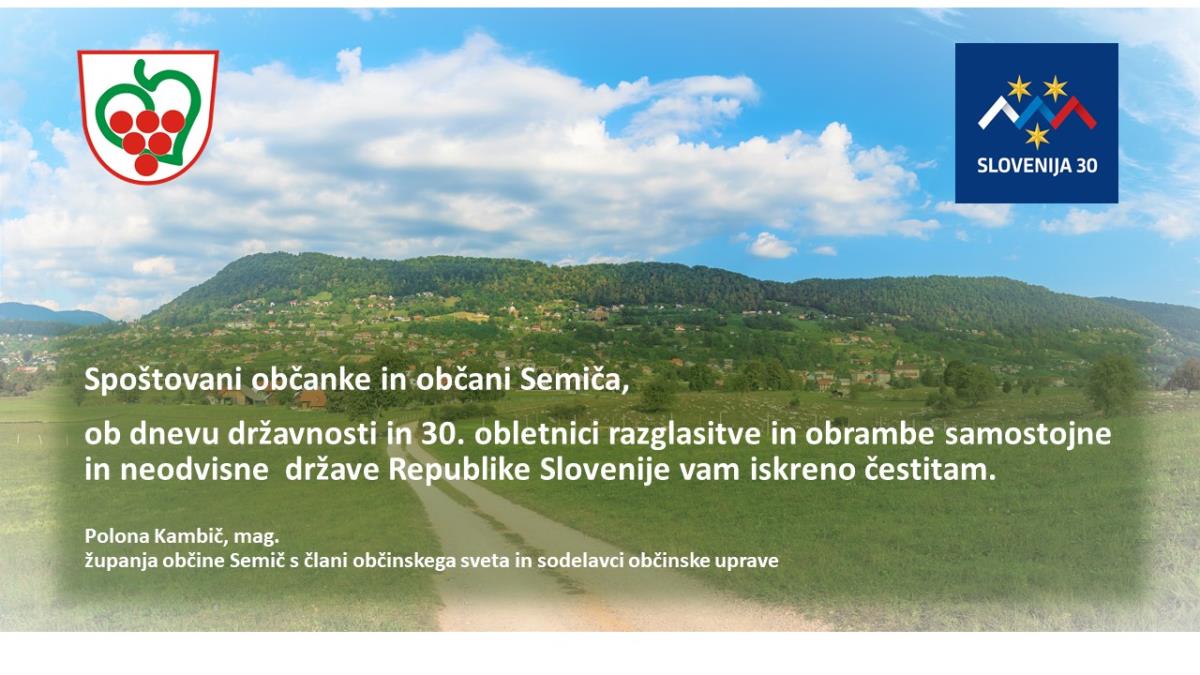 SLOVENIJA 30

Spoštovani občanke in občani Semiča,

ob dnevu državnosti in 30. obletnici razglasitve in obrambe samostojne in neodvisne države Republike Slovenije vam iskreno čestitam.

Polona Kambič, mag.
županja občine Semič s člani občinskega sveta in sodelavci občinske uprave